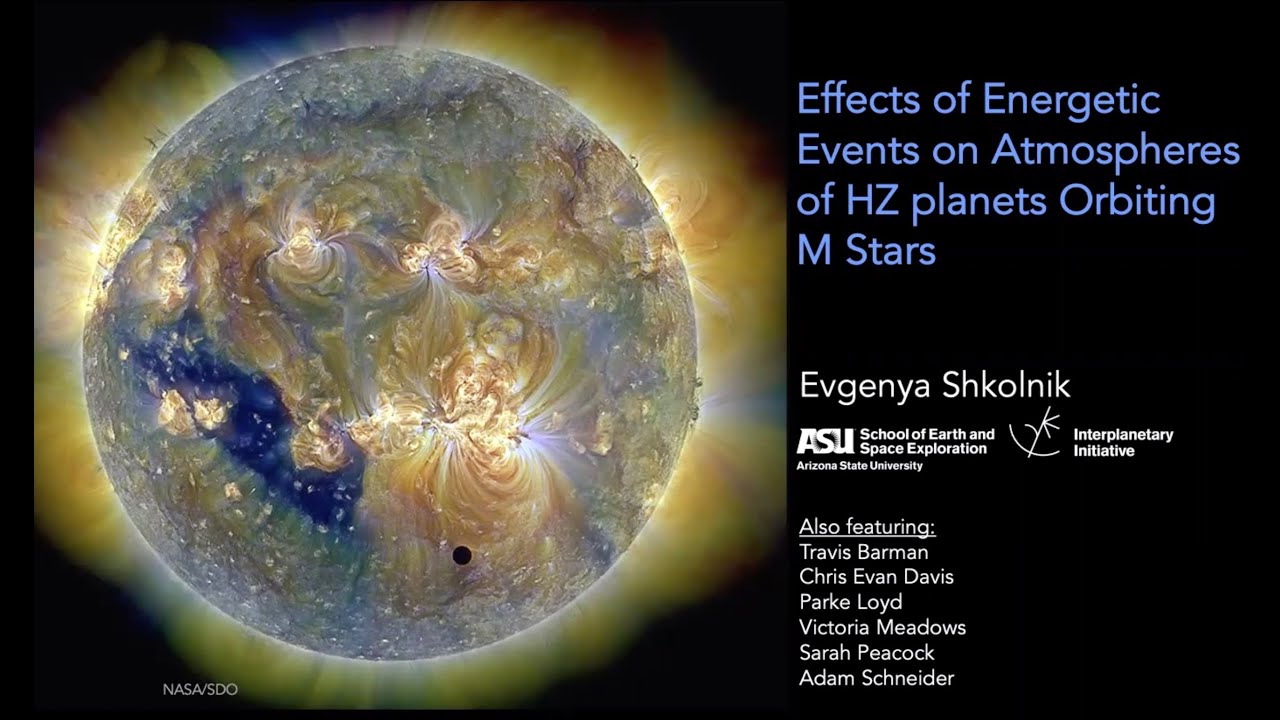 Effects of Energetic Events on Atmospheres of HZ planets Orbiting M Stars

Evgenya Shkolnik

ASU School of Earth and Space Exploration
Arizona State University

Interplanetary Initiative

Also featuring:
Travis Barman
Chris Evan Davis
Parke Loyd
Victoria Meadows
Sarah Peacock
Adam Schneider

NASA/SDO